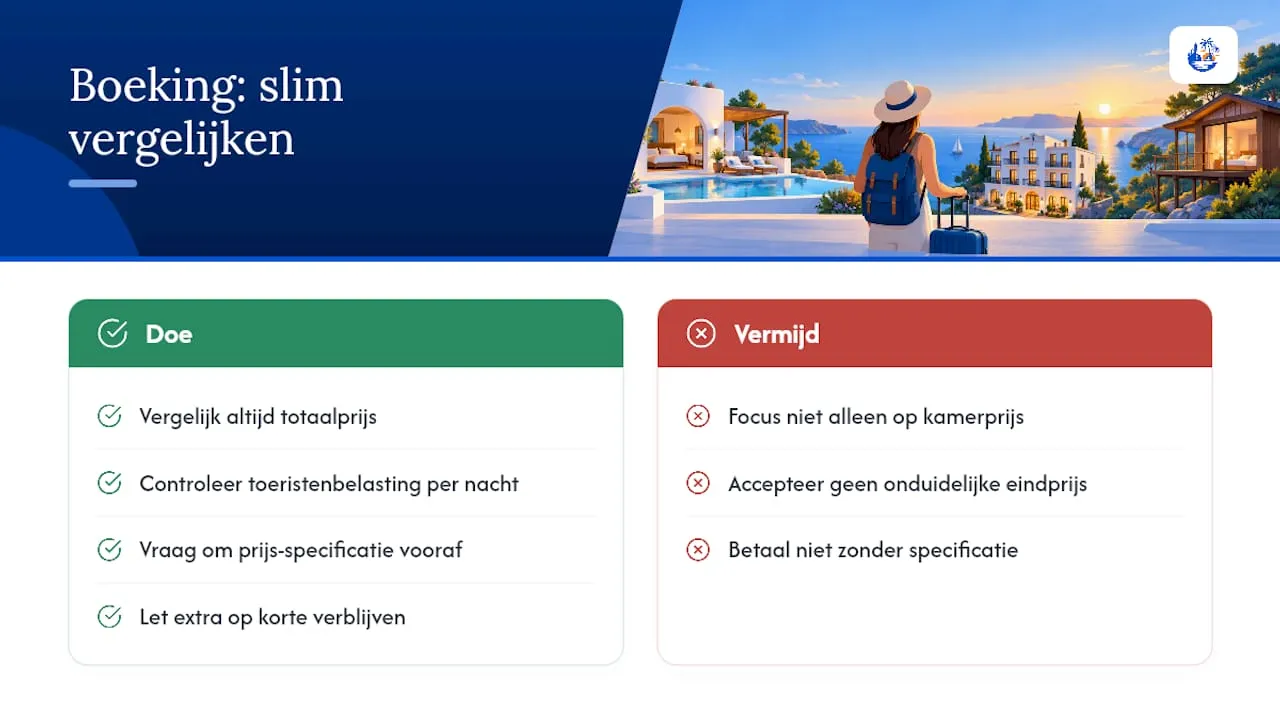 Boeking: slim vergelijken

Doe

Vergelijk altijd totaalprijs

Controleer toeristenbelasting per nacht

Vraag om prijs-specificatie vooraf

Let extra op korte verblijven

Vermijd

Focus niet alleen op kamerprijs

Accepteer geen onduidelijke eindprijs

Betaal niet zonder specificatie